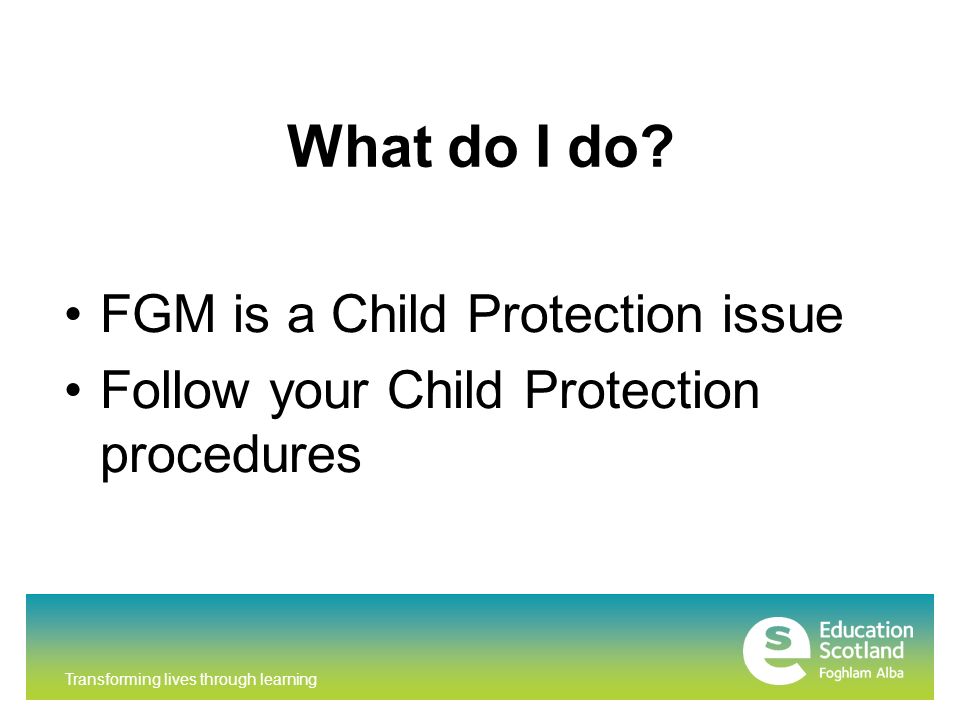 What do I do?

• FGM is a Child Protection issue
• Follow your Child Protection procedures

Transforming lives through learning

Education Scotland
Foghlam Alba